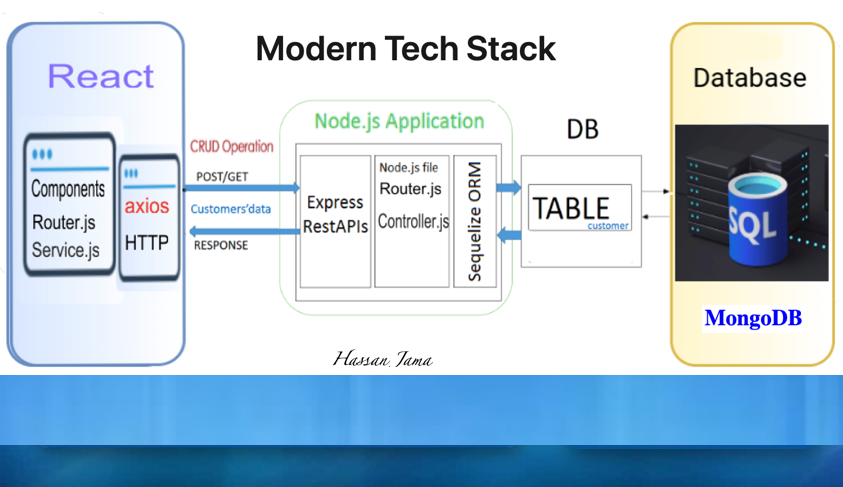 Modern Tech Stack

React

Components
Router.js
Service.js

axios
HTTP

CRUD Operation
POST/GET
Customers'data
RESPONSE

Node.js Application

Express
RestAPIs

Node.js file
Router.js
Controller.js

Sequelize ORM

DB

TABLE
customer

Database

SQL

MongoDB

Hassan Jama